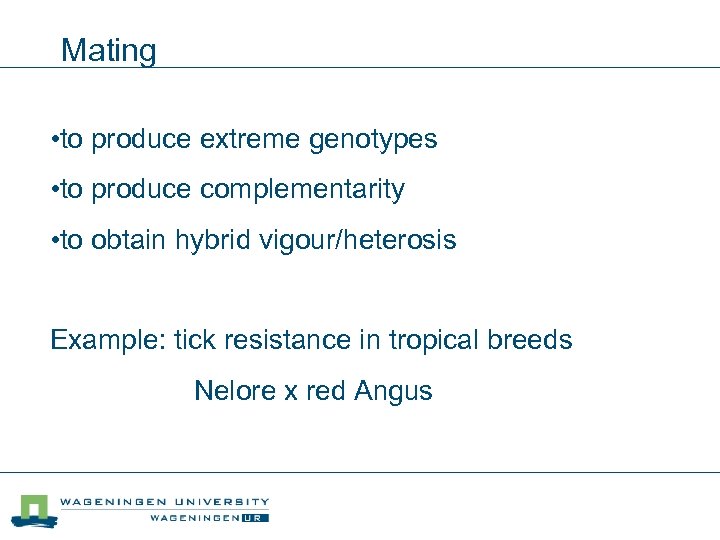 Mating

•to produce extreme genotypes

•to produce complementarity

•to obtain hybrid vigour/heterosis

Example: tick resistance in tropical breeds

Nelore x red Angus

WAGENINGEN UNIVERSITY
WAGENINGEN UR